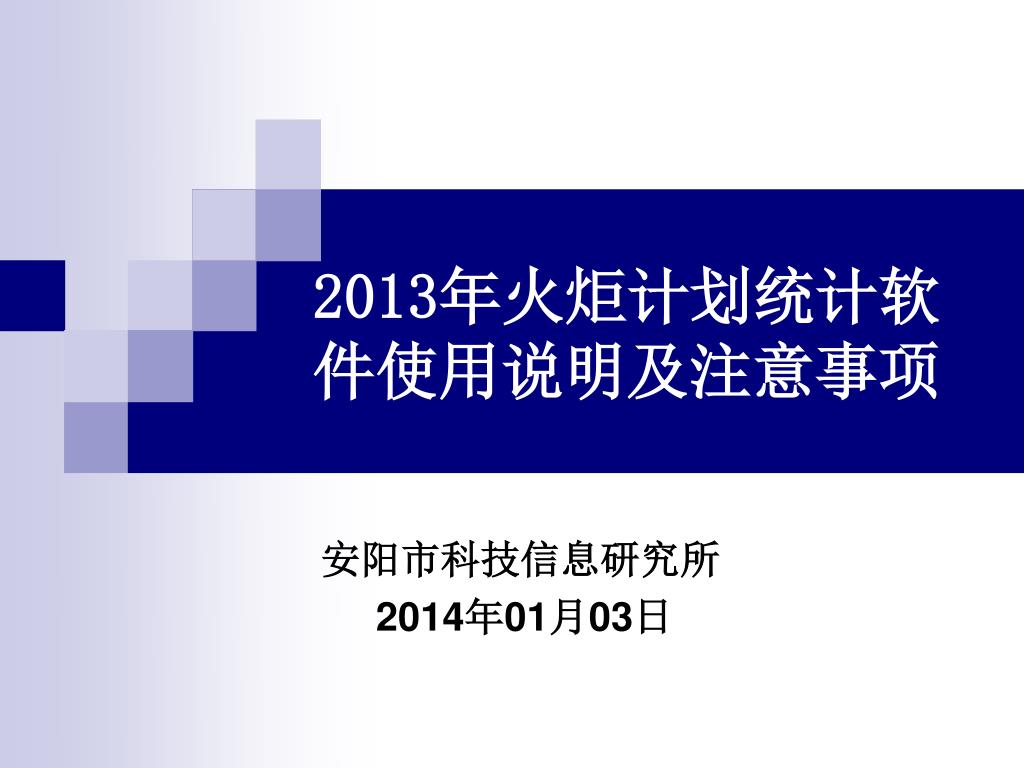 2013年火炬计划统计软件使用说明及注意事项

安阳市科技信息研究所
2014年01月03日